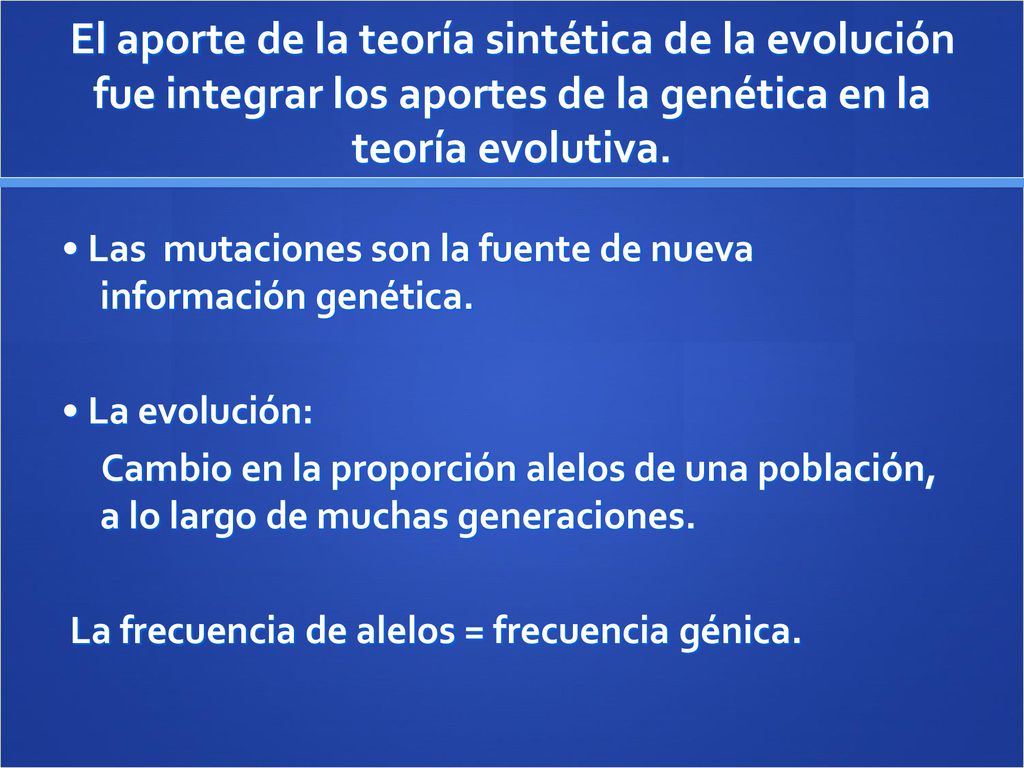 El aporte de la teoría sintética de la evolución fue integrar los aportes de la genética en la teoría evolutiva.

• Las mutaciones son la fuente de nueva información genética.

• La evolución:

Cambio en la proporción alelos de una población, a lo largo de muchas generaciones.

La frecuencia de alelos = frecuencia génica.